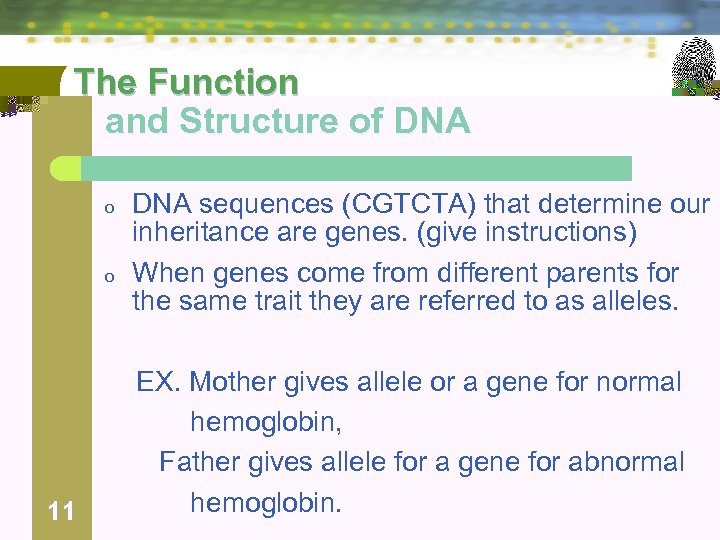 The Function and Structure of DNA

o DNA sequences (CGTCTA) that determine our inheritance are genes. (give instructions)

o When genes come from different parents for the same trait they are referred to as alleles.

EX. Mother gives allele or a gene for normal hemoglobin,

Father gives allele for a gene for abnormal hemoglobin.

11